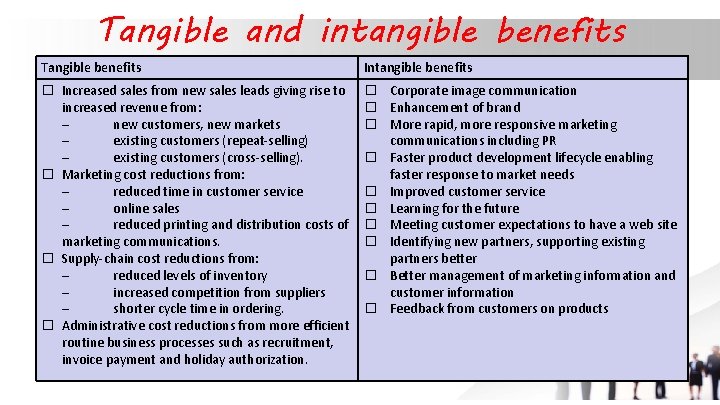 Tangible and intangible benefits

| Tangible benefits | Intangible benefits |
|---|---|
| ☐ Increased sales from new sales leads giving rise to increased revenue from: – new customers, new markets – existing customers (repeat-selling) – existing customers (cross-selling). ☐ Marketing cost reductions from: – reduced time in customer service – online sales – reduced printing and distribution costs of marketing communications. ☐ Supply-chain cost reductions from: – reduced levels of inventory – increased competition from suppliers – shorter cycle time in ordering. ☐ Administrative cost reductions from more efficient routine business processes such as recruitment, invoice payment and holiday authorization. | ☐ Corporate image communication ☐ Enhancement of brand ☐ More rapid, more responsive marketing communications including PR ☐ Faster product development lifecycle enabling faster response to market needs ☐ Improved customer service ☐ Learning for the future ☐ Meeting customer expectations to have a web site ☐ Identifying new partners, supporting existing partners better ☐ Better management of marketing information and customer information ☐ Feedback from customers on products |